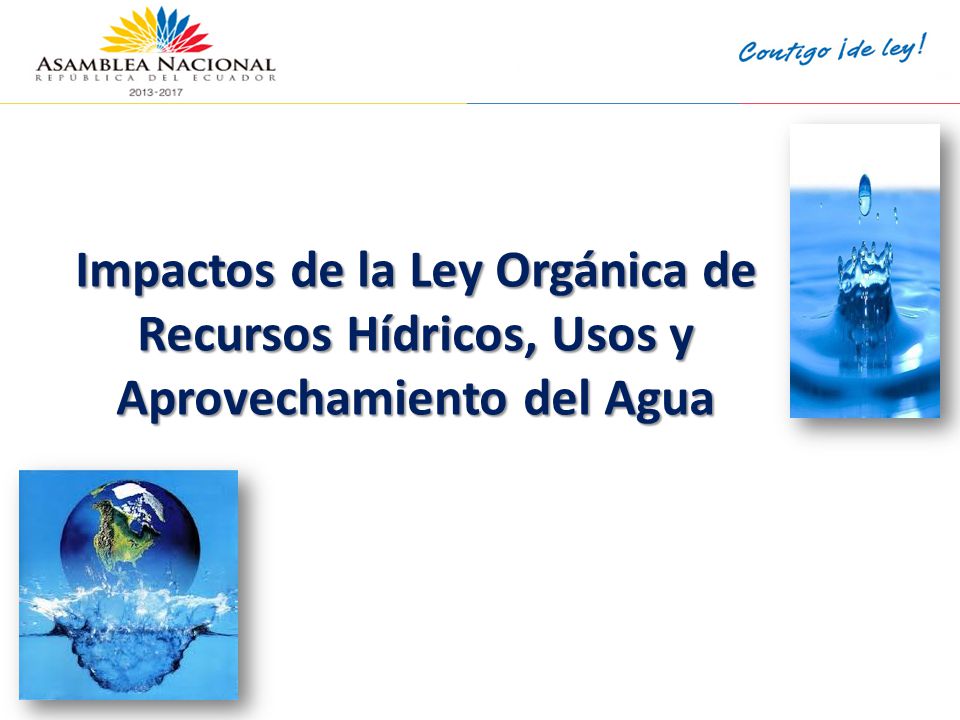 ASAMBLEA NACIONAL
REPÚBLICA DEL ECUADOR
2013-2017

Contigo ¡de ley!

Impactos de la Ley Orgánica de Recursos Hídricos, Usos y Aprovechamiento del Agua